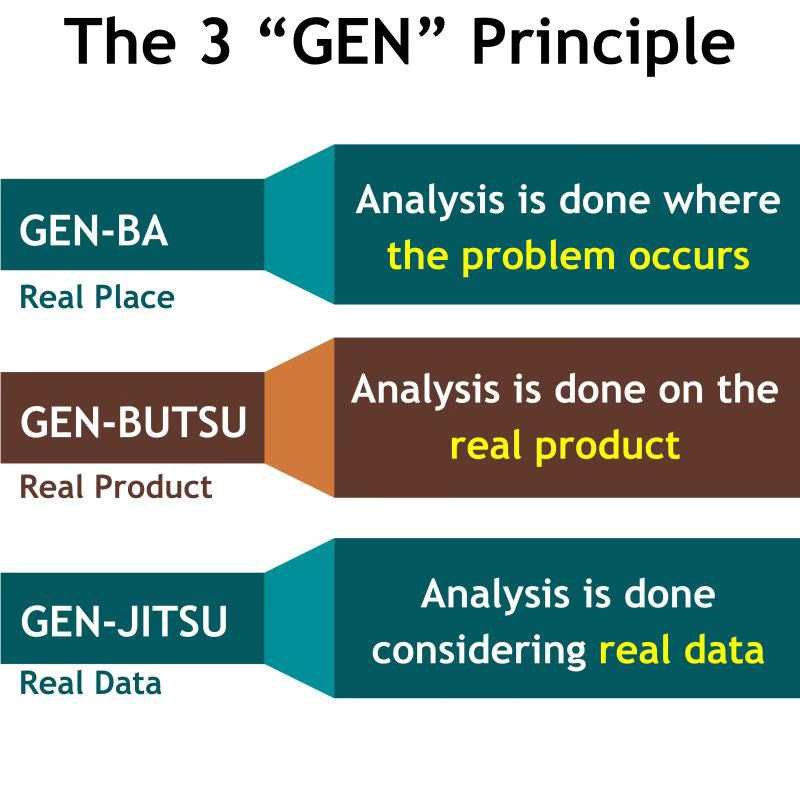 The 3 “GEN” Principle

GEN-BA
Real Place

Analysis is done where the problem occurs

GEN-BUTSU
Real Product

Analysis is done on the real product

GEN-JITSU
Real Data

Analysis is done considering real data